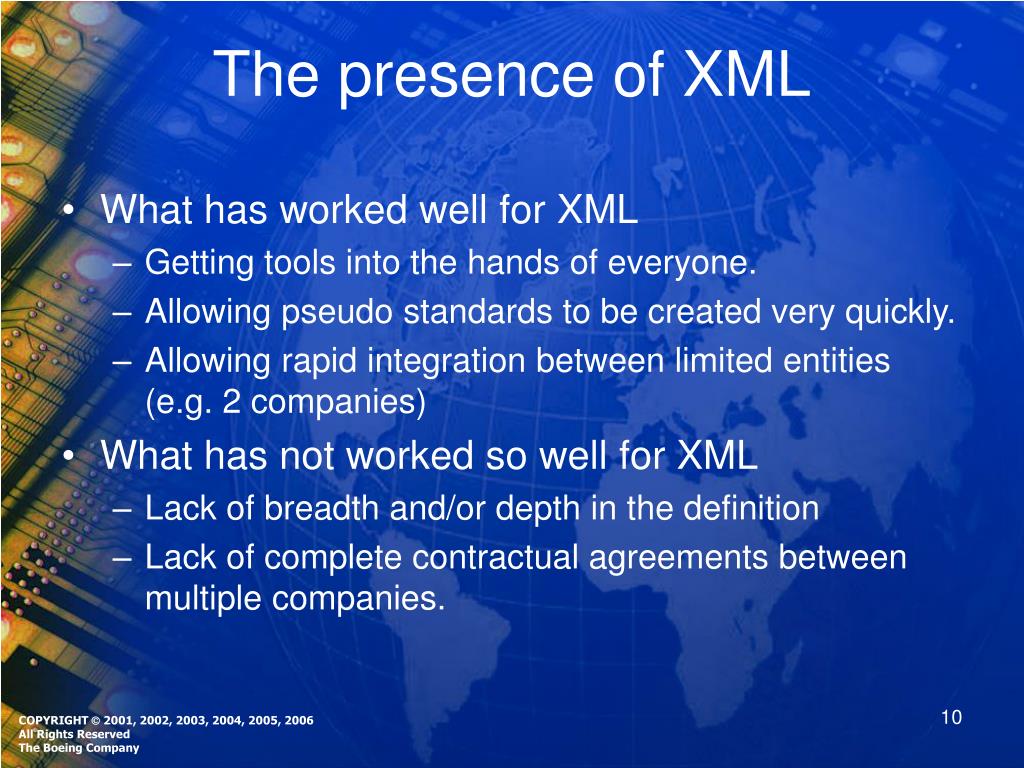 The presence of XML

• What has worked well for XML
 – Getting tools into the hands of everyone.
 – Allowing pseudo standards to be created very quickly.
 – Allowing rapid integration between limited entities (e.g. 2 companies)
• What has not worked so well for XML
 – Lack of breadth and/or depth in the definition
 – Lack of complete contractual agreements between multiple companies.

COPYRIGHT © 2001, 2002, 2003, 2004, 2005, 2006
All Rights Reserved
The Boeing Company

10